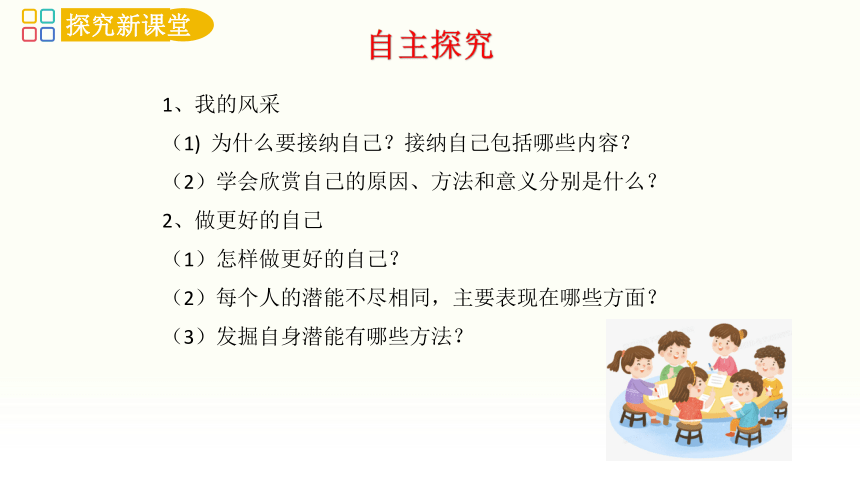 探究新课堂

自主探究

1、我的风采

（1）为什么要接纳自己？接纳自己包括哪些内容？

（2）学会欣赏自己的原因、方法和意义分别是什么？

2、做更好的自己

（1）怎样做更好的自己？

（2）每个人的潜能不尽相同，主要表现在哪些方面？

（3）发掘自身潜能有哪些方法？